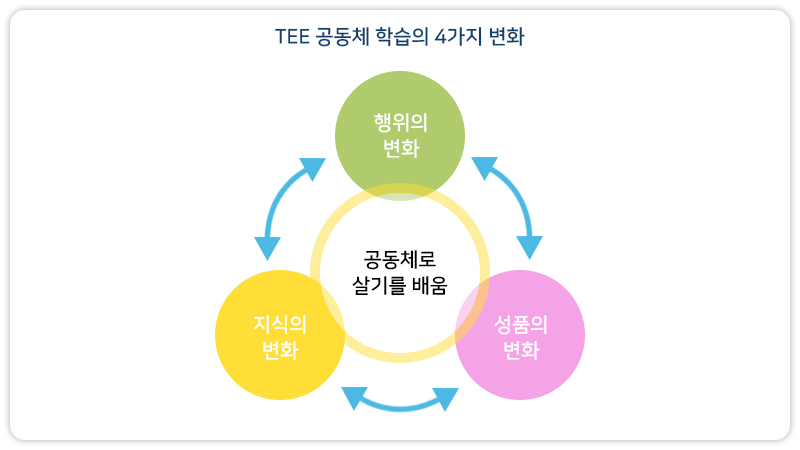 TEE 공동체 학습의 4가지 변화

행위의 변화

공동체로 살기를 배움

지식의 변화

성품의 변화